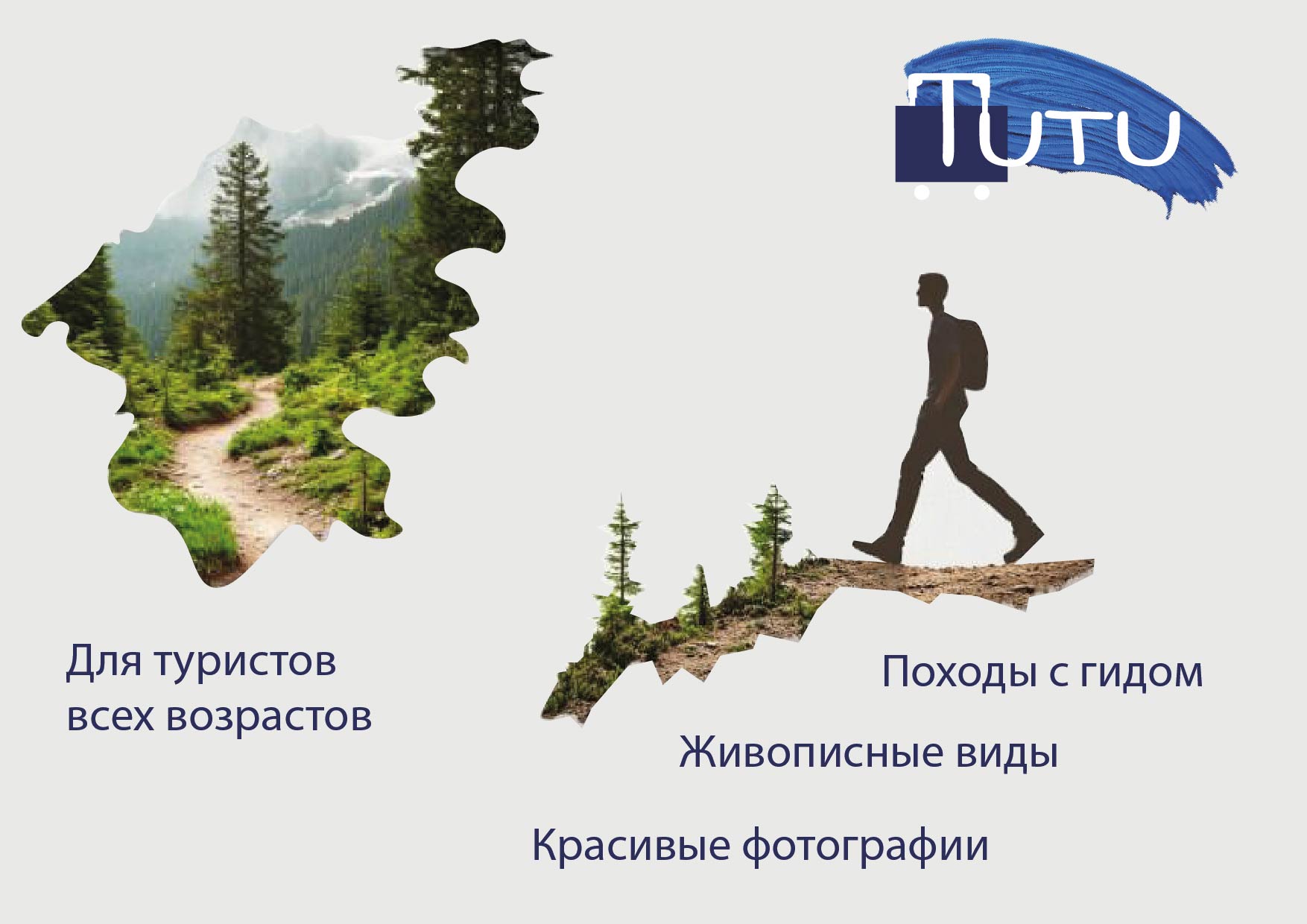 TUTU

Для туристов всех возрастов

Походы с гидом

Живописные виды

Красивые фотографии